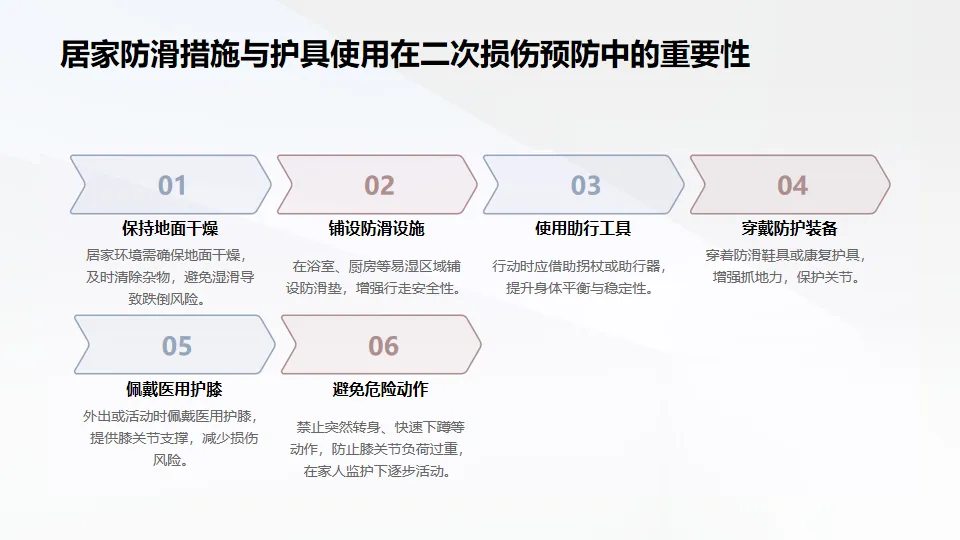 居家防滑措施与护具使用在二次损伤预防中的重要性

01

保持地面干燥

居家环境需确保地面干燥，及时清除杂物，避免湿滑导致跌倒风险。

02

铺设防滑设施

在浴室、厨房等易湿区域铺设防滑垫，增强行走安全性。

03

使用助行工具

行动时应借助拐杖或助行器，提升身体平衡与稳定性。

04

穿戴防护装备

穿着防滑鞋具或康复护具，增强抓地力，保护关节。

05

佩戴医用护膝

外出或活动时佩戴医用护膝，提供膝关节支撑，减少损伤风险。

06

避免危险动作

禁止突然转身、快速下蹲等动作，防止膝关节负荷过重，在家人监护下逐步活动。